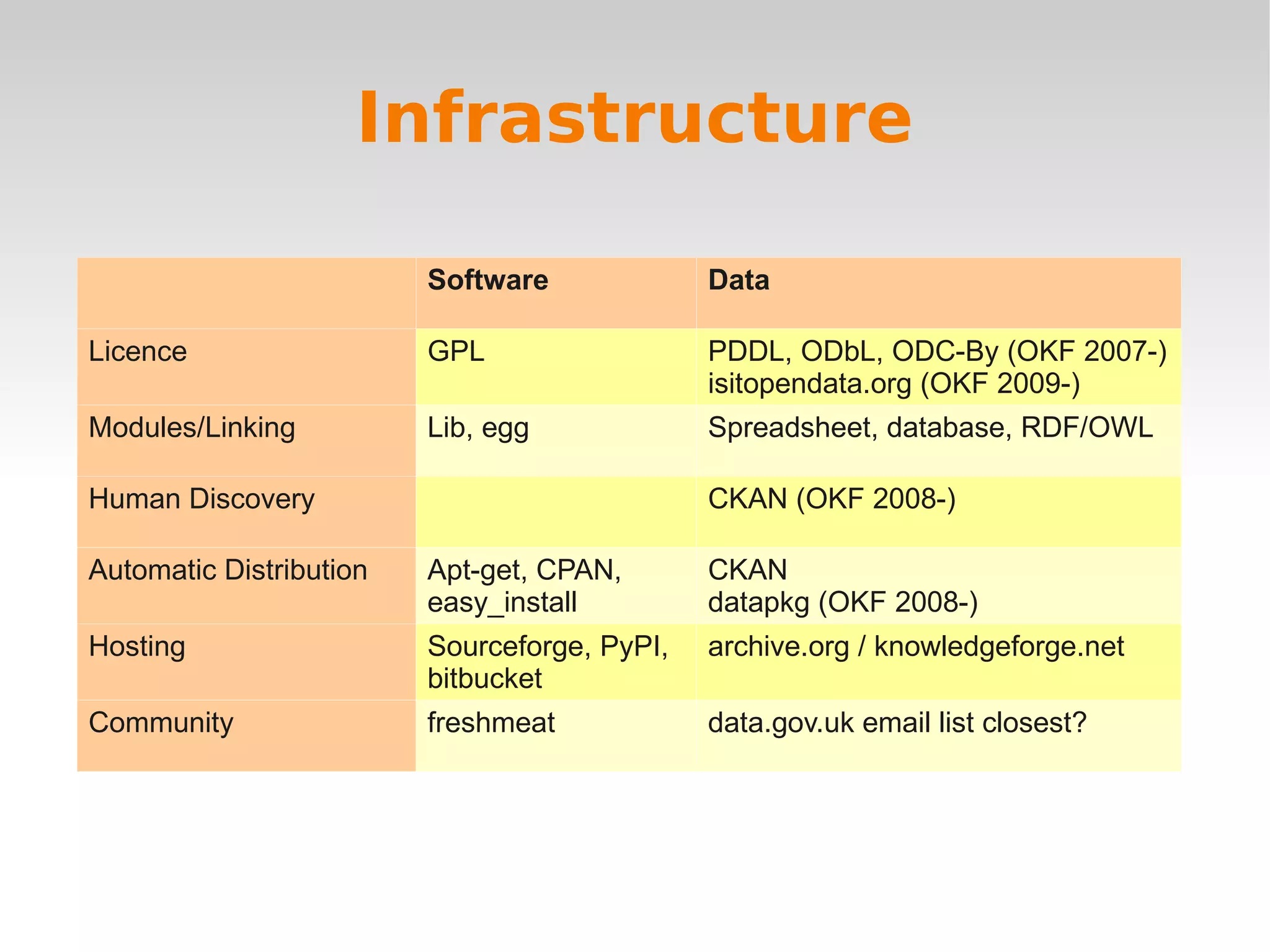 Infrastructure

| | Software | Data |
|---|---|---|
| Licence | GPL | PDDL, ODbL, ODC-By (OKF 2007-) isitopendata.org (OKF 2009-) |
| Modules/Linking | Lib, egg | Spreadsheet, database, RDF/OWL |
| Human Discovery | | CKAN (OKF 2008-) |
| Automatic Distribution | Apt-get, CPAN, easy_install | CKAN datapkg (OKF 2008-) |
| Hosting | Sourceforge, PyPI, bitbucket | archive.org / knowledgeforge.net |
| Community | freshmeat | data.gov.uk email list closest? |